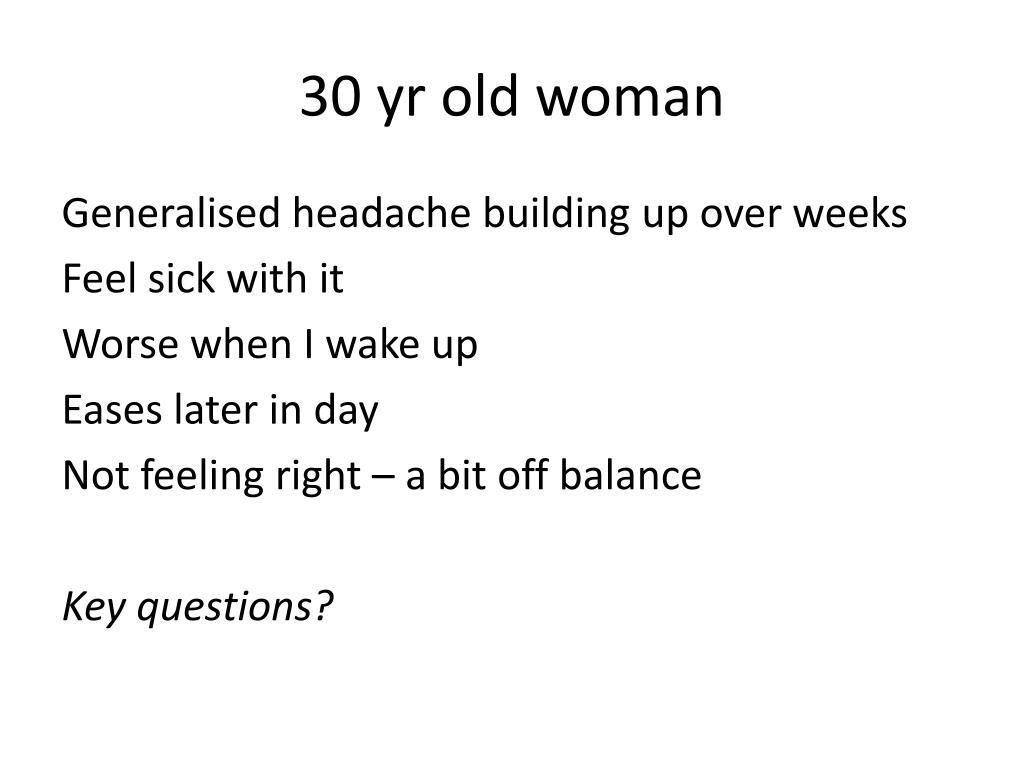 30 yr old woman

Generalised headache building up over weeks
Feel sick with it
Worse when I wake up
Eases later in day
Not feeling right – a bit off balance

Key questions?